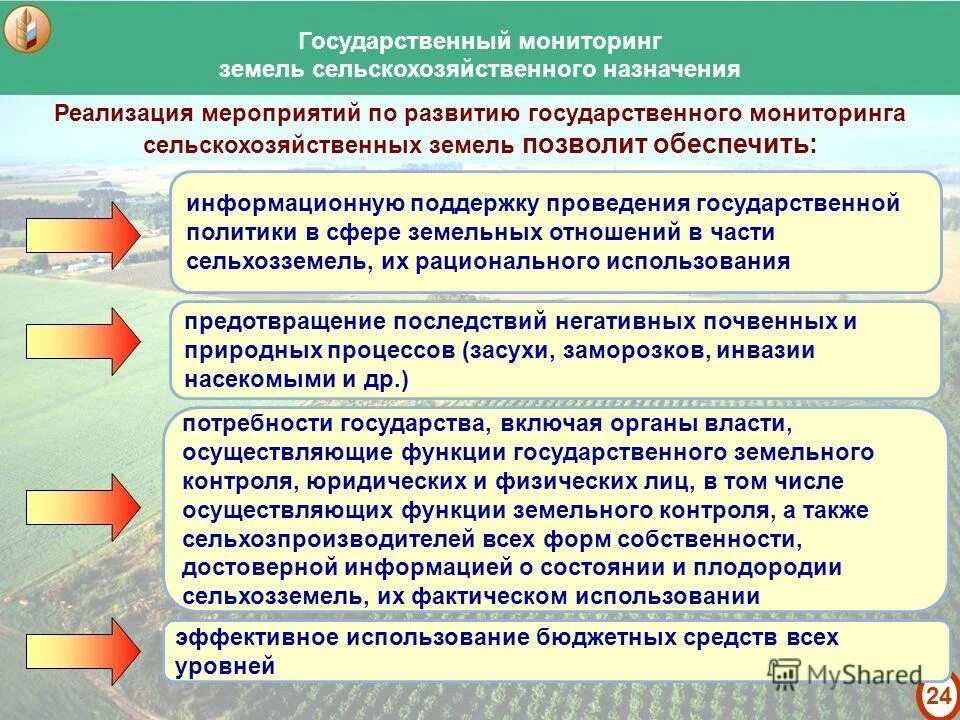 Государственный мониторинг земель сельскохозяйственного назначения

Реализация мероприятий по развитию государственного мониторинга сельскохозяйственных земель позволит обеспечить:

информационную поддержку проведения государственной политики в сфере земельных отношений в части сельхозземель, их рационального использования

предотвращение последствий негативных почвенных и природных процессов (засухи, заморозков, инвазии насекомыми и др.)

потребности государства, включая органы власти, осуществляющие функции государственного земельного контроля, юридических и физических лиц, в том числе осуществляющих функции земельного контроля, а также сельхозпроизводителей всех форм собственности, достоверной информацией о состоянии и плодородии сельхозземель, их фактическом использовании

эффективное использование бюджетных средств всех уровней

MyShared

24